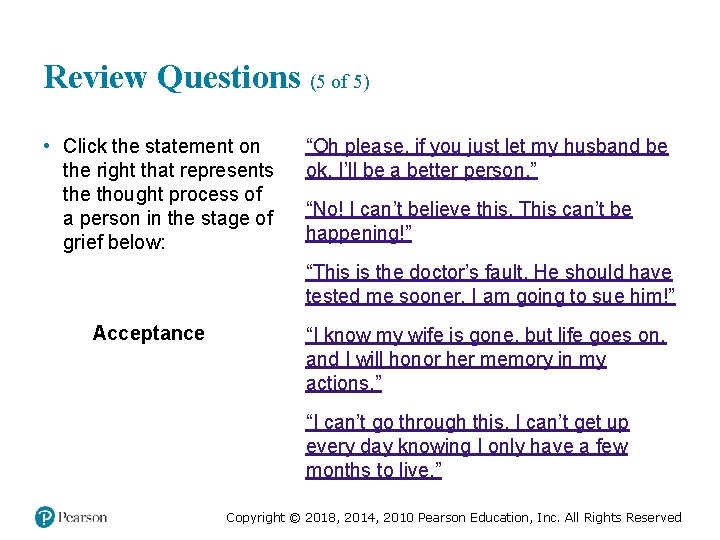 Review Questions (5 of 5)

• Click the statement on the right that represents the thought process of a person in the stage of grief below:

Acceptance

“Oh please, if you just let my husband be ok, I’ll be a better person.”

“No! I can’t believe this. This can’t be happening!”

“This is the doctor’s fault. He should have tested me sooner. I am going to sue him!”

“I know my wife is gone, but life goes on, and I will honor her memory in my actions.”

“I can’t go through this. I can’t get up every day knowing I only have a few months to live.”

Pearson

Copyright © 2018, 2014, 2010 Pearson Education, Inc. All Rights Reserved